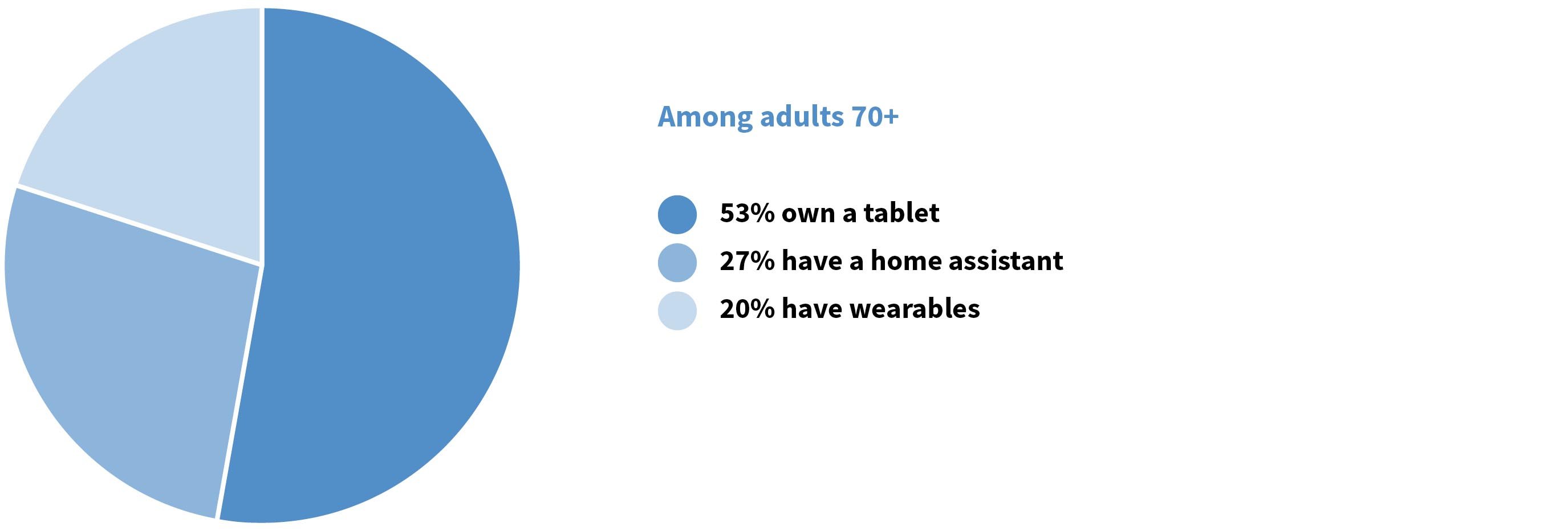 Among adults 70+

53% own a tablet
27% have a home assistant
20% have wearables